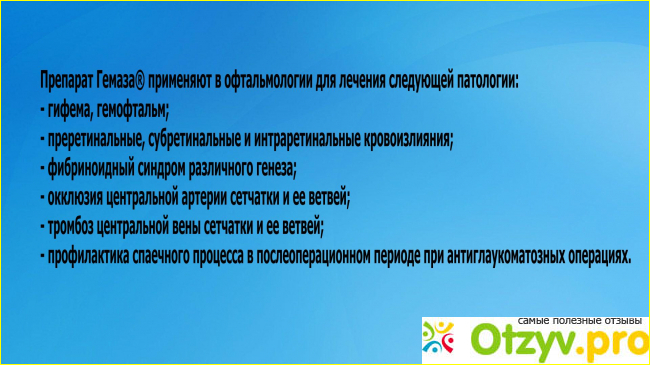 Препарат Гемаза® применяют в офтальмологии для лечения следующей патологии:
- гифема, гемофтальм;
- преретинальные, субретинальные и интраретинальные кровоизлияния;
- фибриноидный синдром различного генеза;
- окклюзия центральной артерии сетчатки и ее ветвей;
- тромбоз центральной вены сетчатки и ее ветвей;
- профилактика спаечного процесса в послеоперационном периоде при антиглаукоматозных операциях.

самые полезные отзывы
Otzyv.pro